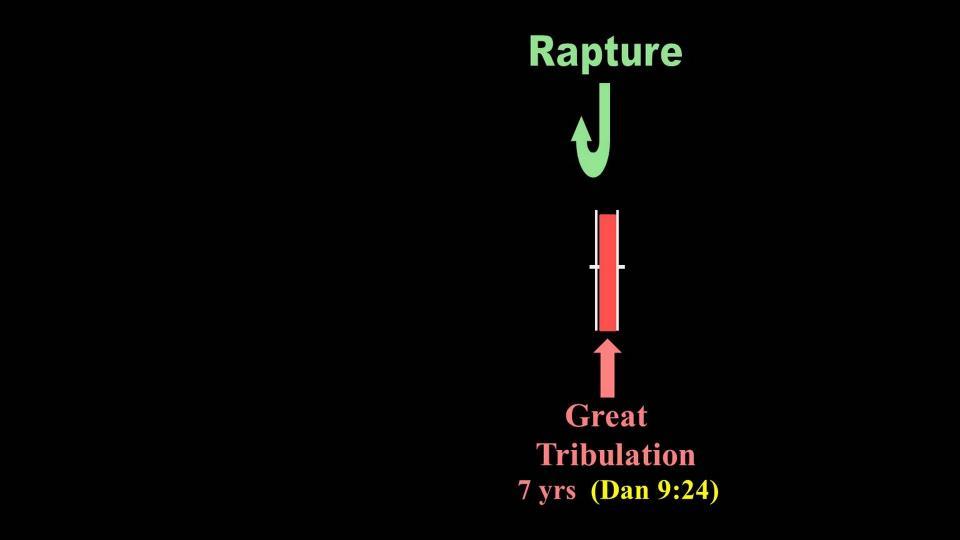 Rapture

Great Tribulation
7 yrs (Dan 9:24)